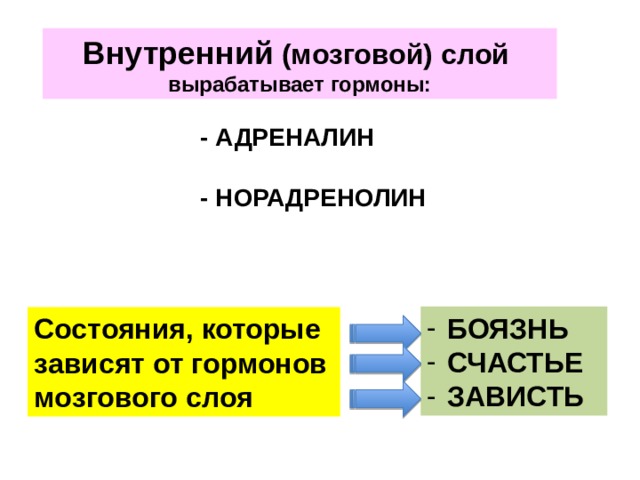 Внутренний (мозговой) слой
вырабатывает гормоны:

- АДРЕНАЛИН

- НОРАДРЕНОЛИН

Состояния, которые зависят от гормонов мозгового слоя

- БОЯЗНЬ
- СЧАСТЬЕ
- ЗАВИСТЬ